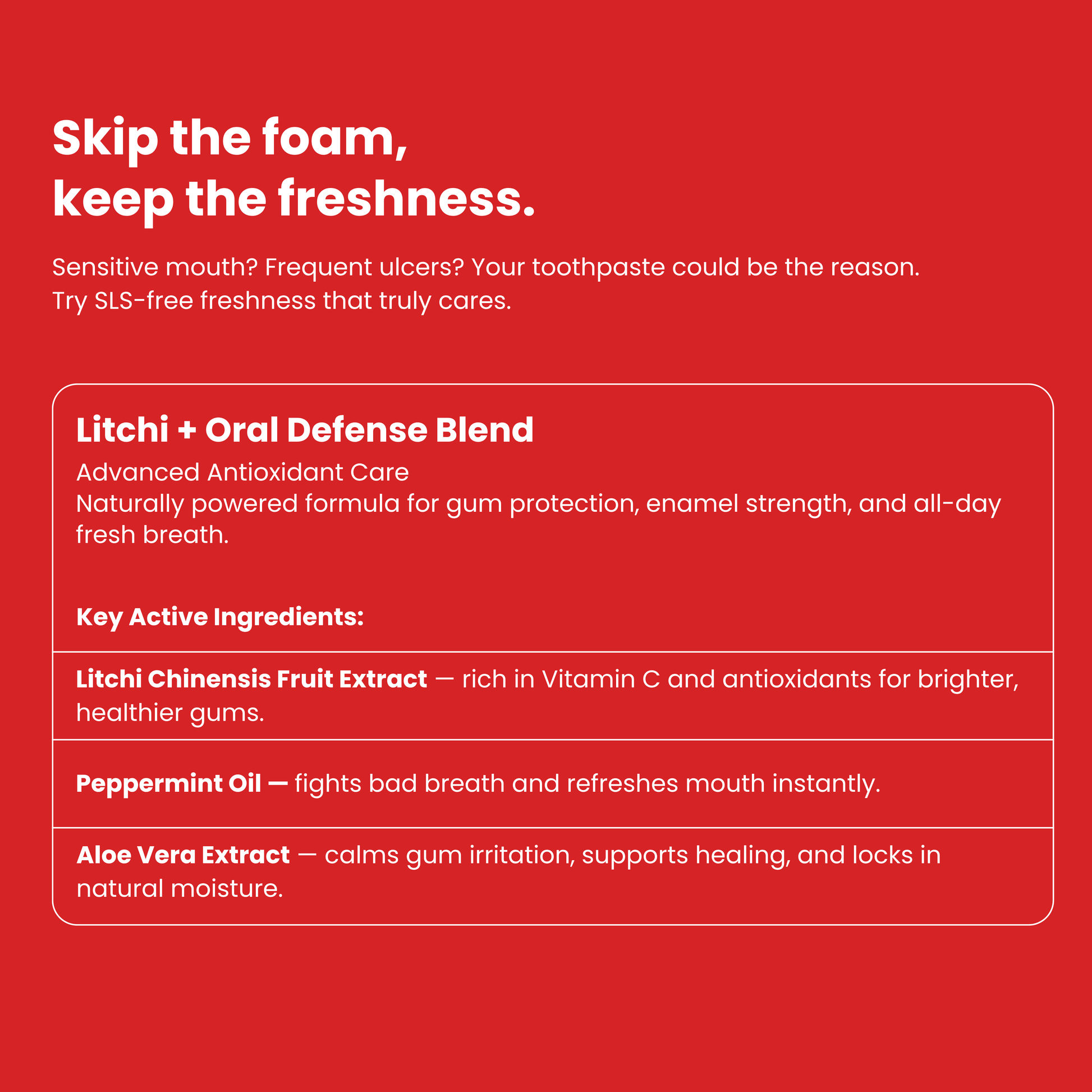 Skip the foam,
keep the freshness.

Sensitive mouth? Frequent ulcers? Your toothpaste could be the reason.
Try SLS-free freshness that truly cares.

Litchi + Oral Defense Blend

Advanced Antioxidant Care
Naturally powered formula for gum protection, enamel strength, and all-day fresh breath.

Key Active Ingredients:

Litchi Chinensis Fruit Extract — rich in Vitamin C and antioxidants for brighter, healthier gums.

Peppermint Oil — fights bad breath and refreshes mouth instantly.

Aloe Vera Extract — calms gum irritation, supports healing, and locks in natural moisture.